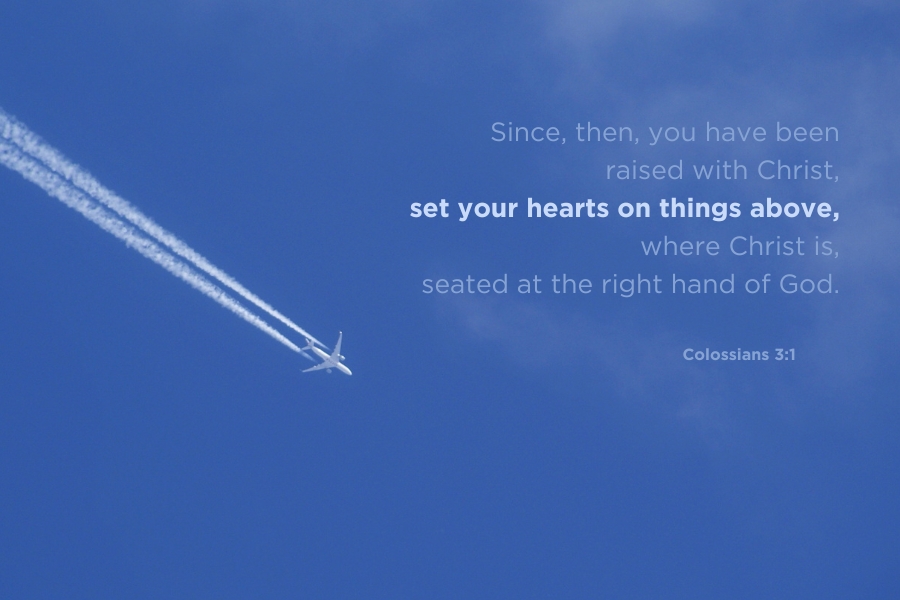 Since, then, you have been raised with Christ, set your hearts on things above, where Christ is, seated at the right hand of God.

Colossians 3:1